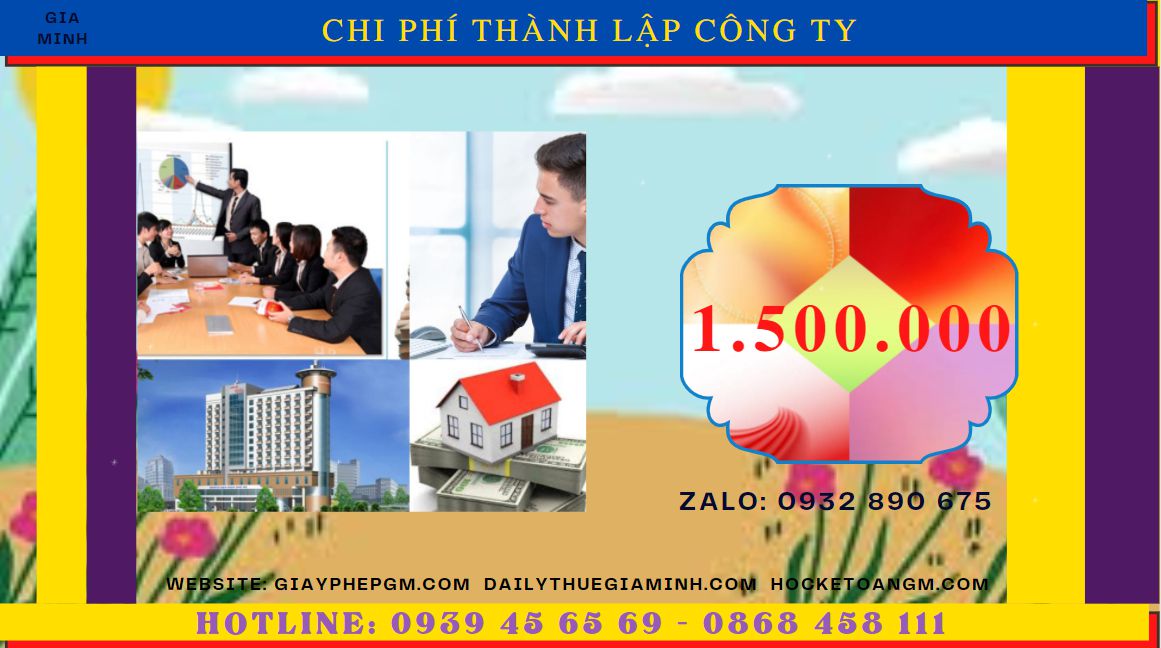 GIA MINH

CHI PHÍ THÀNH LẬP CÔNG TY

1.500.000

ZALO: 0932 890 675

WEBSITE: GIAYPHEPGM.COM DAILYTHUEGIAMINH.COM HOCKETOANGM.COM

HOTLINE: 0939 45 65 69 - 0868 458 111